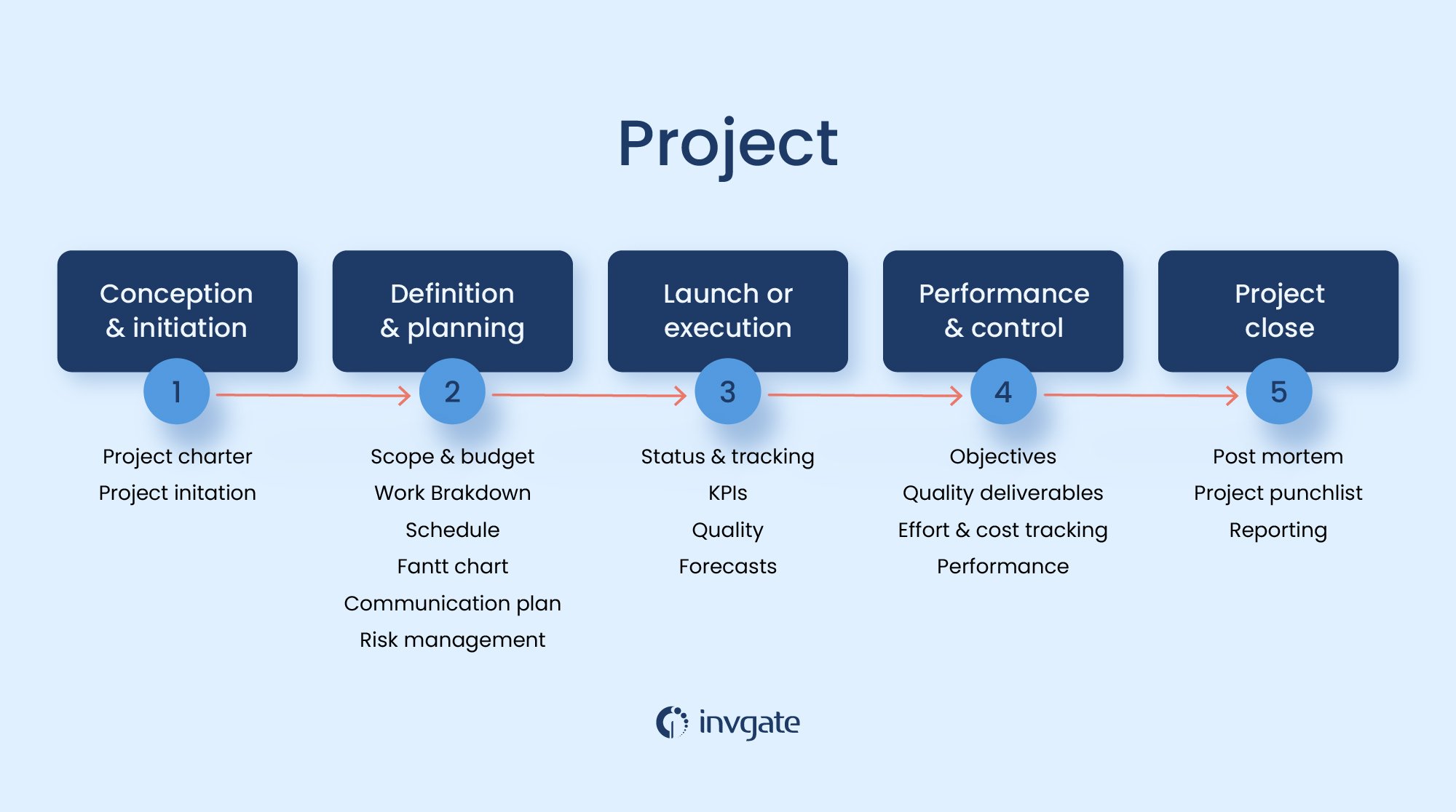 Project

Conception & initiation

1

Project charter

Project initation

Definition & planning

2

Scope & budget

Work Brakdown

Schedule

Fantt chart

Communication plan

Risk management

Launch or execution

3

Status & tracking

KPIs

Quality

Forecasts

Performance & control

4

Objectives

Quality deliverables

Effort & cost tracking

Performance

Project close

5

Post mortem

Project punchlist

Reporting

invgate